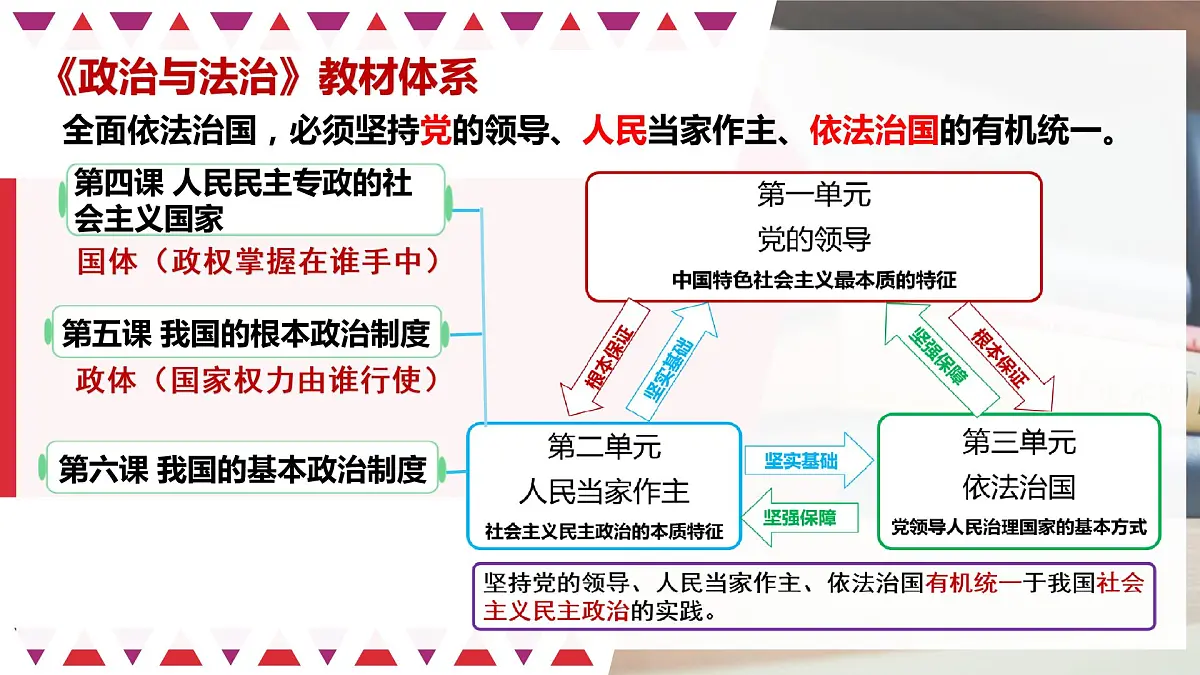 《政治与法治》教材体系

全面依法治国，必须坚持党的领导、人民当家作主、依法治国的有机统一。

第四课 人民民主专政的社会主义国家

国体（政权掌握在谁手中）

第五课 我国的根本政治制度

政体（国家权力由谁行使）

第六课 我国的基本政治制度

第一单元
党的领导
中国特色社会主义最本质的特征

根本保证

坚实基础

坚强保障

根本保证

第二单元
人民当家作主
社会主义民主政治的本质特征

坚实基础

坚强保障

第三单元
依法治国
党领导人民治理国家的基本方式

坚持党的领导、人民当家作主、依法治国有机统一于我国社会主义民主政治的实践。